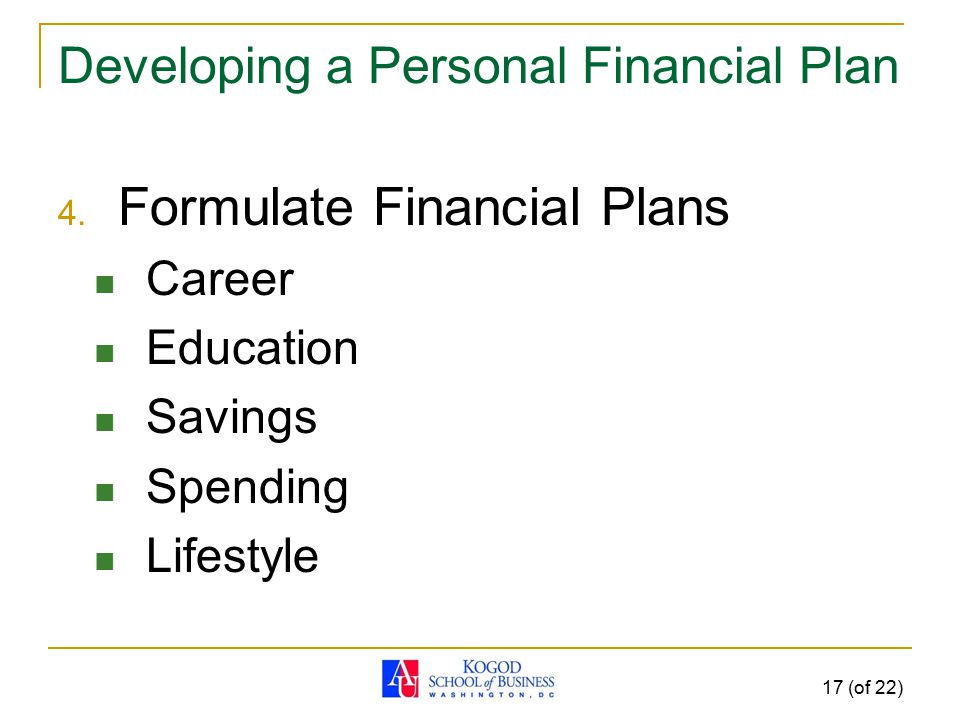 Developing a Personal Financial Plan

4. Formulate Financial Plans
- Career
- Education
- Savings
- Spending
- Lifestyle

AU KOGOD SCHOOL of BUSINESS WASHINGTON, DC

17 (of 22)